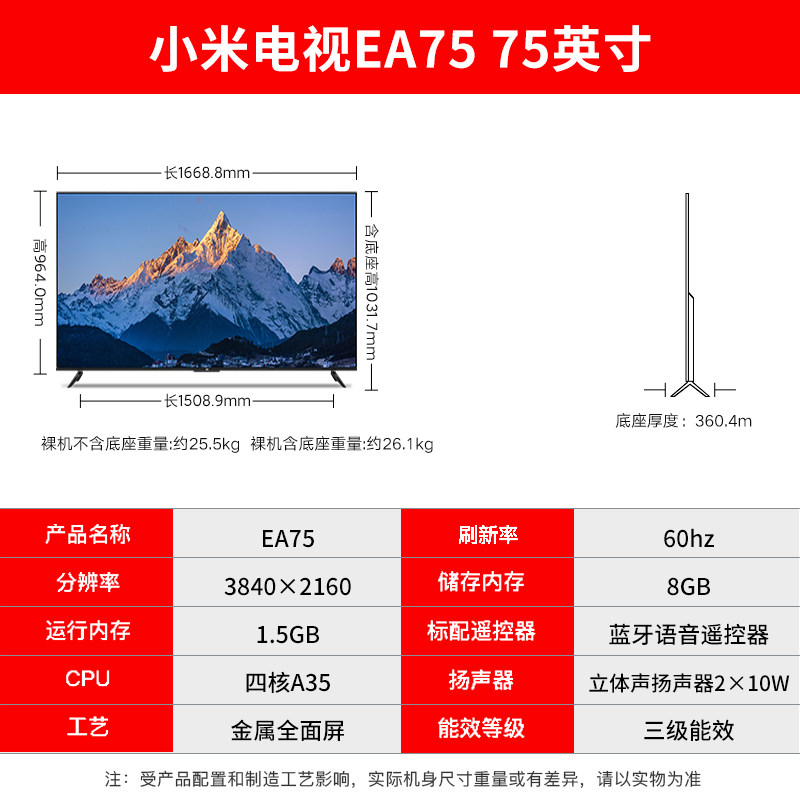 小米电视EA75 75英寸

长1668.8mm

高964.0mm

含底座高1031.7mm

长1508.9mm

底座厚度：360.4m

裸机不含底座重量:约25.5kg 裸机含底座重量:约26.1kg

| 产品名称 | EA75 | 刷新率 | 60hz |
|---|---|---|---|
| 分辨率 | 3840×2160 | 储存内存 | 8GB |
| 运行内存 | 1.5GB | 标配遥控器 | 蓝牙语音遥控器 |
| CPU | 四核A35 | 扬声器 | 立体声扬声器2×10W |
| 工艺 | 金属全面屏 | 能效等级 | 三级能效 |

注：受产品配置和制造工艺影响，实际机身尺寸重量或有差异，请以实物为准